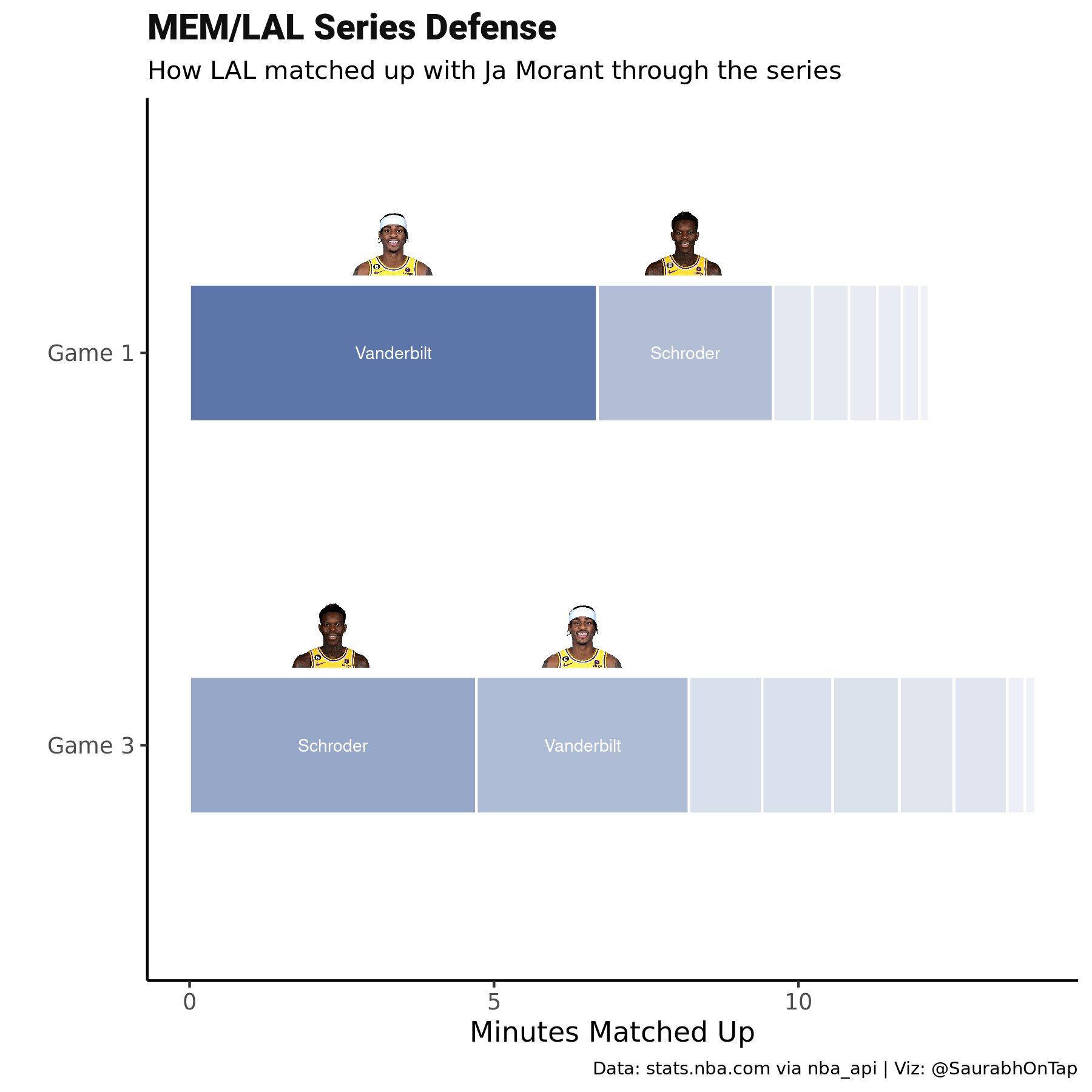 MEM/LAL Series Defense

How LAL matched up with Ja Morant through the series

Game 1

Vanderbilt

Schroder

Game 3

Schroder

Vanderbilt

0

5

10

Minutes Matched Up

Data: stats.nba.com via nba_api | Viz: @SaurabhOnTap